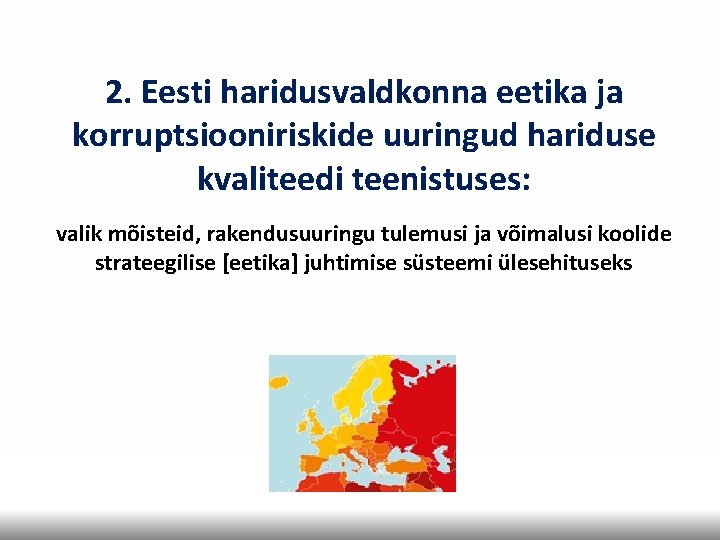 2. Eesti haridusvaldkonna eetika ja korruptsiooniriskide uuringud hariduse kvaliteedi teenistuses:

valik mõisteid, rakendusuuringu tulemusi ja võimalusi koolide strateegilise [eetika] juhtimise süsteemi ülesehituseks